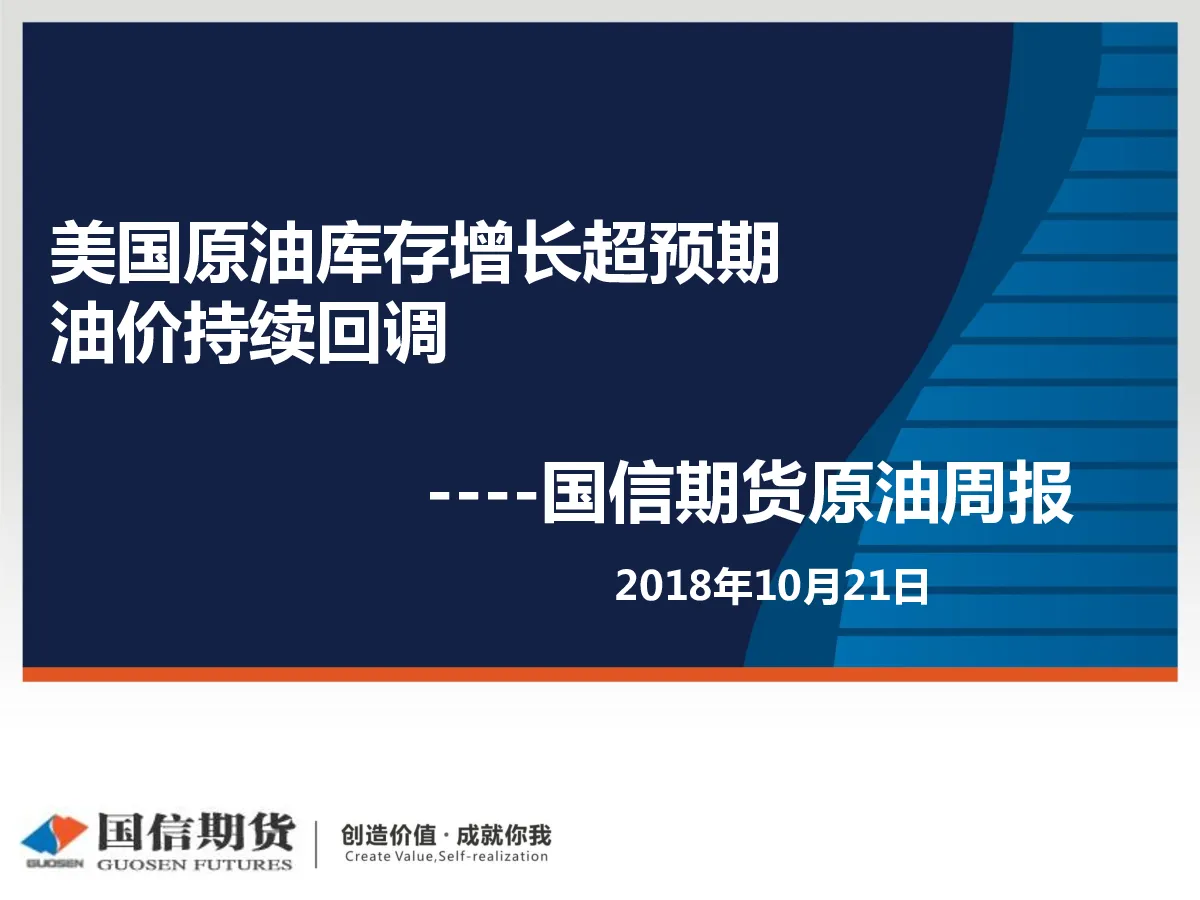 美国原油库存增长超预期
油价持续回调

----国信期货原油周报

2018年10月21日

GUOSEN 国信期货 GUOSEN FUTURES

创造价值 · 成就你我
Create Value,Self-realization